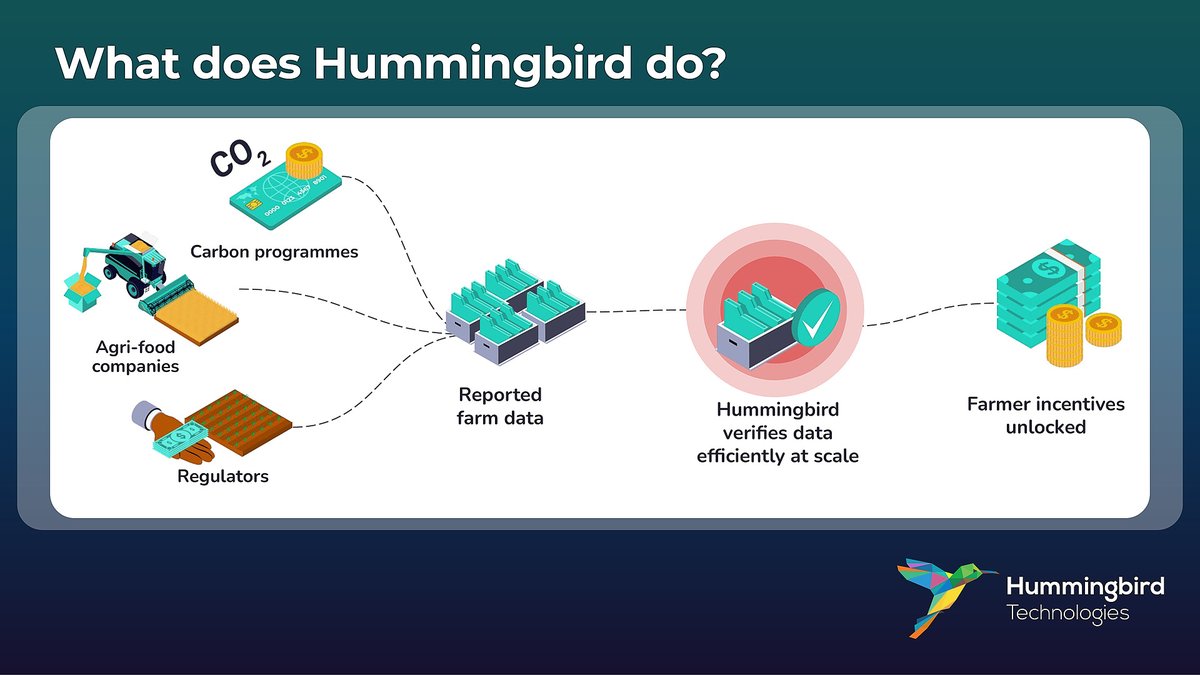 What does Hummingbird do?

$CO_2$

Carbon programmes

Agri-food companies

Regulators

Reported farm data

Hummingbird verifies data efficiently at scale

Farmer incentives unlocked

Hummingbird Technologies